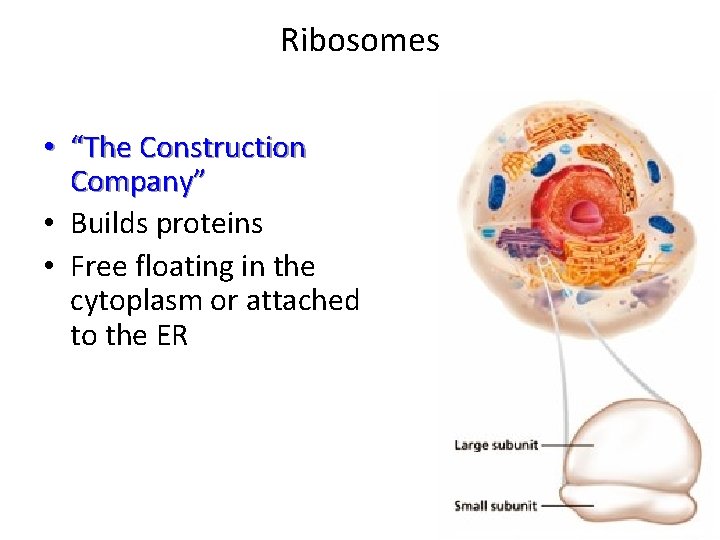 Ribosomes

• “The Construction Company”
• Builds proteins
• Free floating in the cytoplasm or attached to the ER

Large subunit
Small subunit